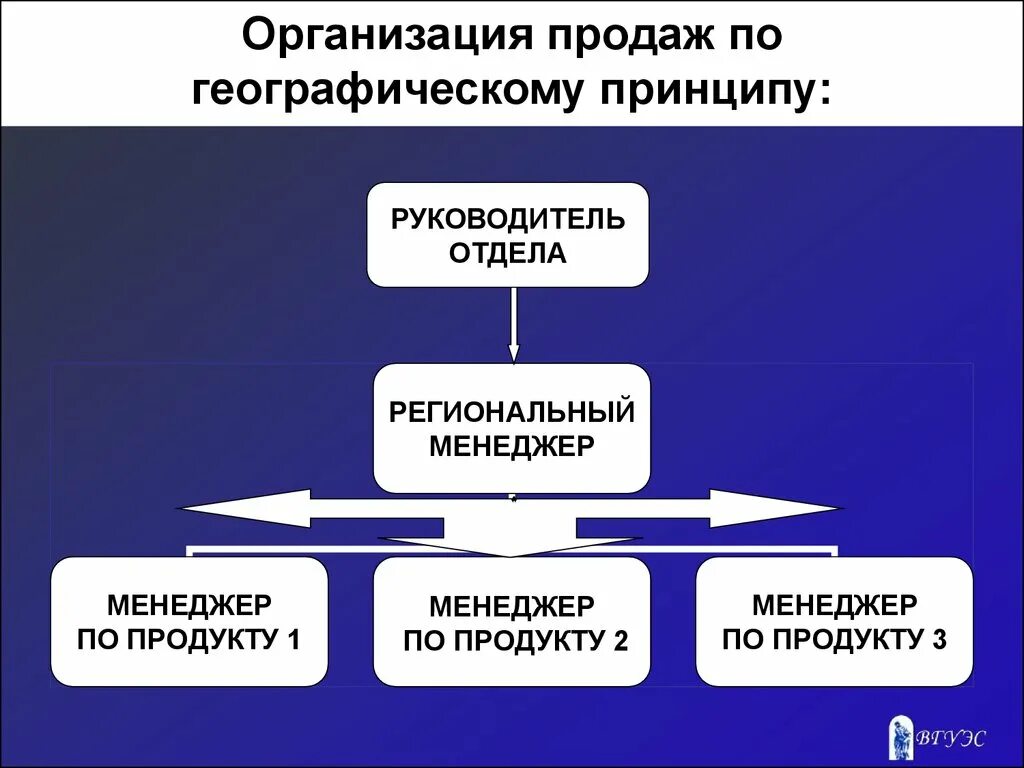 Организация продаж по географическому принципу:

РУКОВОДИТЕЛЬ ОТДЕЛА

РЕГИОНАЛЬНЫЙ МЕНЕДЖЕР

МЕНЕДЖЕР ПО ПРОДУКТУ 1

МЕНЕДЖЕР ПО ПРОДУКТУ 2

МЕНЕДЖЕР ПО ПРОДУКТУ 3

ВГУЭС